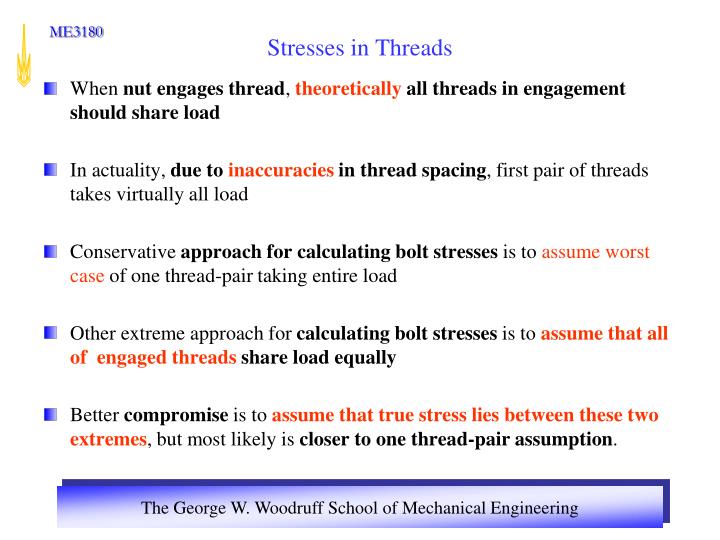 ME3180

Stresses in Threads

When nut engages thread, theoretically all threads in engagement should share load

In actuality, due to inaccuracies in thread spacing, first pair of threads takes virtually all load

Conservative approach for calculating bolt stresses is to assume worst case of one thread-pair taking entire load

Other extreme approach for calculating bolt stresses is to assume that all of engaged threads share load equally

Better compromise is to assume that true stress lies between these two extremes, but most likely is closer to one thread-pair assumption.

The George W. Woodruff School of Mechanical Engineering